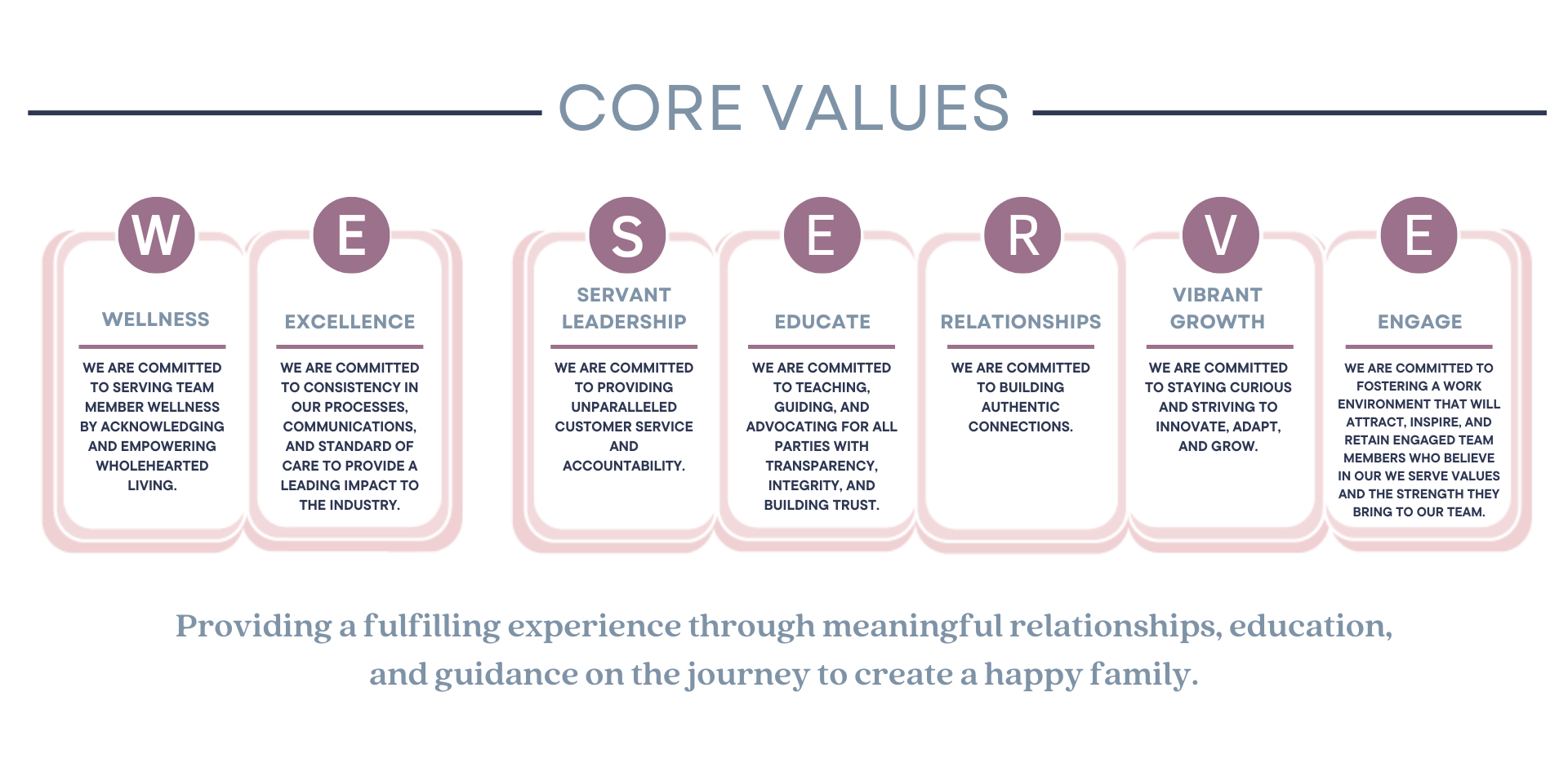 CORE VALUES

W

WELLNESS

WE ARE COMMITTED TO SERVING TEAM MEMBER WELLNESS BY ACKNOWLEDGING AND EMPOWERING WHOLEHEARTED LIVING.

E

EXCELLENCE

WE ARE COMMITTED TO CONSISTENCY IN OUR PROCESSES, COMMUNICATIONS, AND STANDARD OF CARE TO PROVIDE A LEADING IMPACT TO THE INDUSTRY.

S

SERVANT LEADERSHIP

WE ARE COMMITTED TO PROVIDING UNPARALLELED CUSTOMER SERVICE AND ACCOUNTABILITY.

E

EDUCATE

WE ARE COMMITTED TO TEACHING, GUIDING, AND ADVOCATING FOR ALL PARTIES WITH TRANSPARENCY, INTEGRITY, AND BUILDING TRUST.

R

RELATIONSHIPS

WE ARE COMMITTED TO BUILDING AUTHENTIC CONNECTIONS.

V

VIBRANT GROWTH

WE ARE COMMITTED TO STAYING CURIOUS AND STRIVING TO INNOVATE, ADAPT, AND GROW.

E

ENGAGE

WE ARE COMMITTED TO FOSTERING A WORK ENVIRONMENT THAT WILL ATTRACT, INSPIRE, AND RETAIN ENGAGED TEAM MEMBERS WHO BELIEVE IN OUR WE SERVE VALUES AND THE STRENGTH THEY BRING TO OUR TEAM.

Providing a fulfilling experience through meaningful relationships, education, and guidance on the journey to create a happy family.